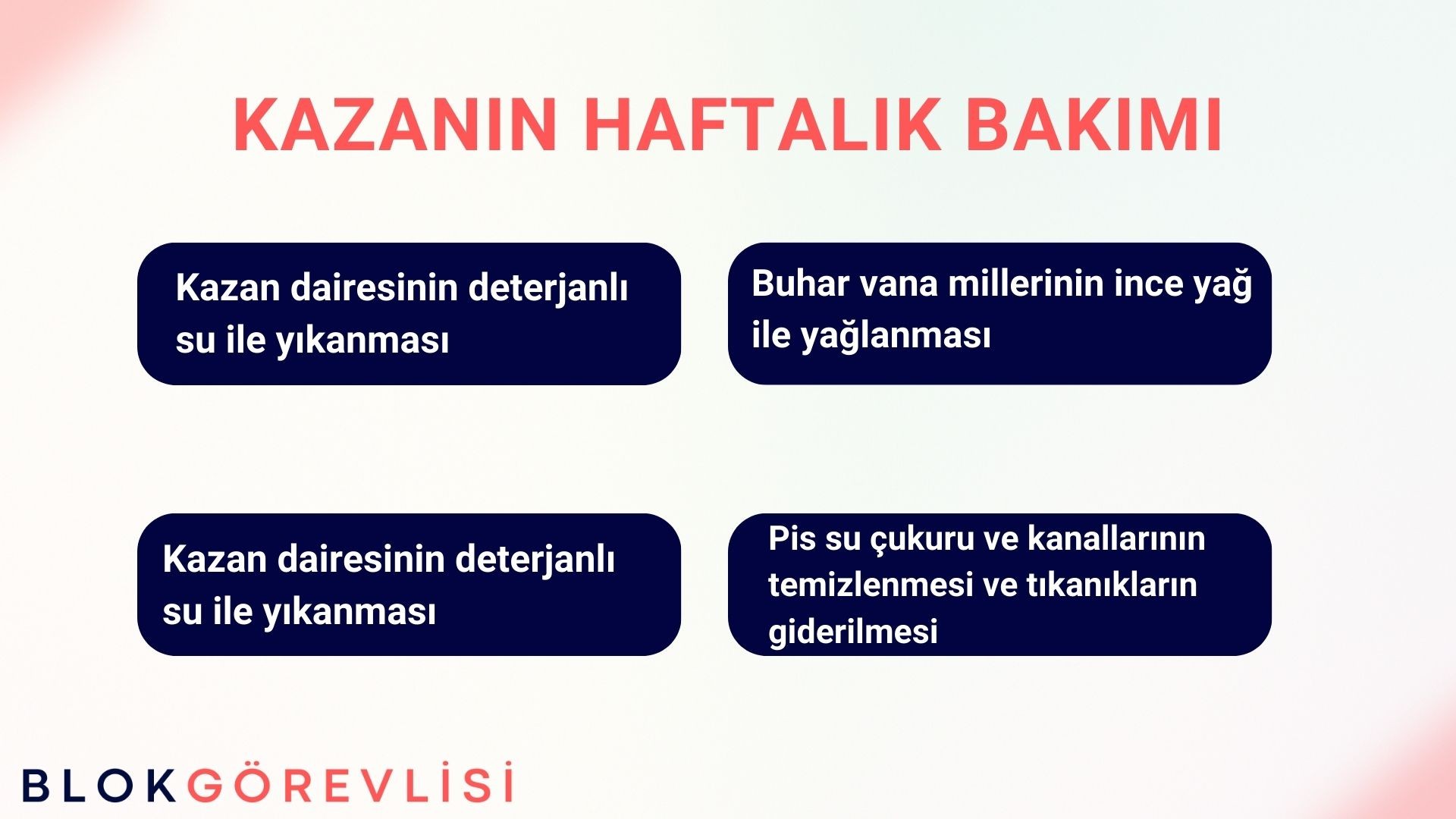 KAZANIN HAFTALIK BAKIMI

Kazan dairesinin deterjanlı su ile yıkanması

Buhar vana millerinin ince yağ ile yağlanması

Kazan dairesinin deterjanlı su ile yıkanması

Pis su çukuru ve kanallarının temizlenmesi ve tıkanıkların giderilmesi

BLOKGÖREVLİSİ